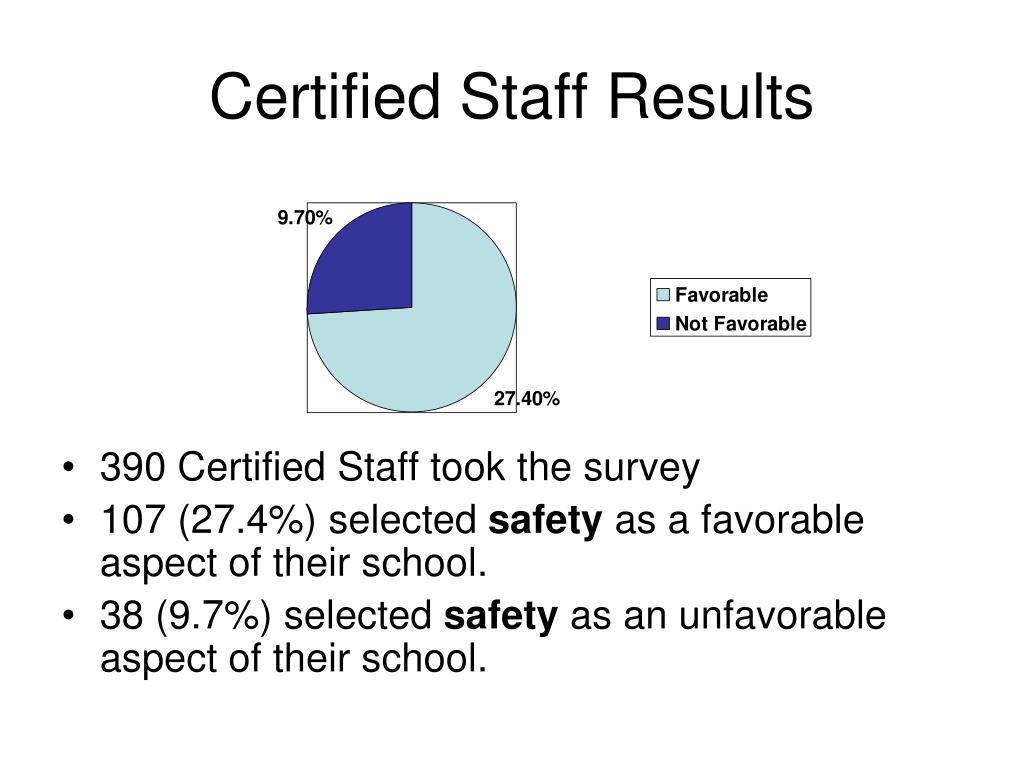 Certified Staff Results

9.70%

27.40%

Favorable
Not Favorable

• 390 Certified Staff took the survey
• 107 (27.4%) selected **safety** as a favorable aspect of their school.
• 38 (9.7%) selected **safety** as an unfavorable aspect of their school.